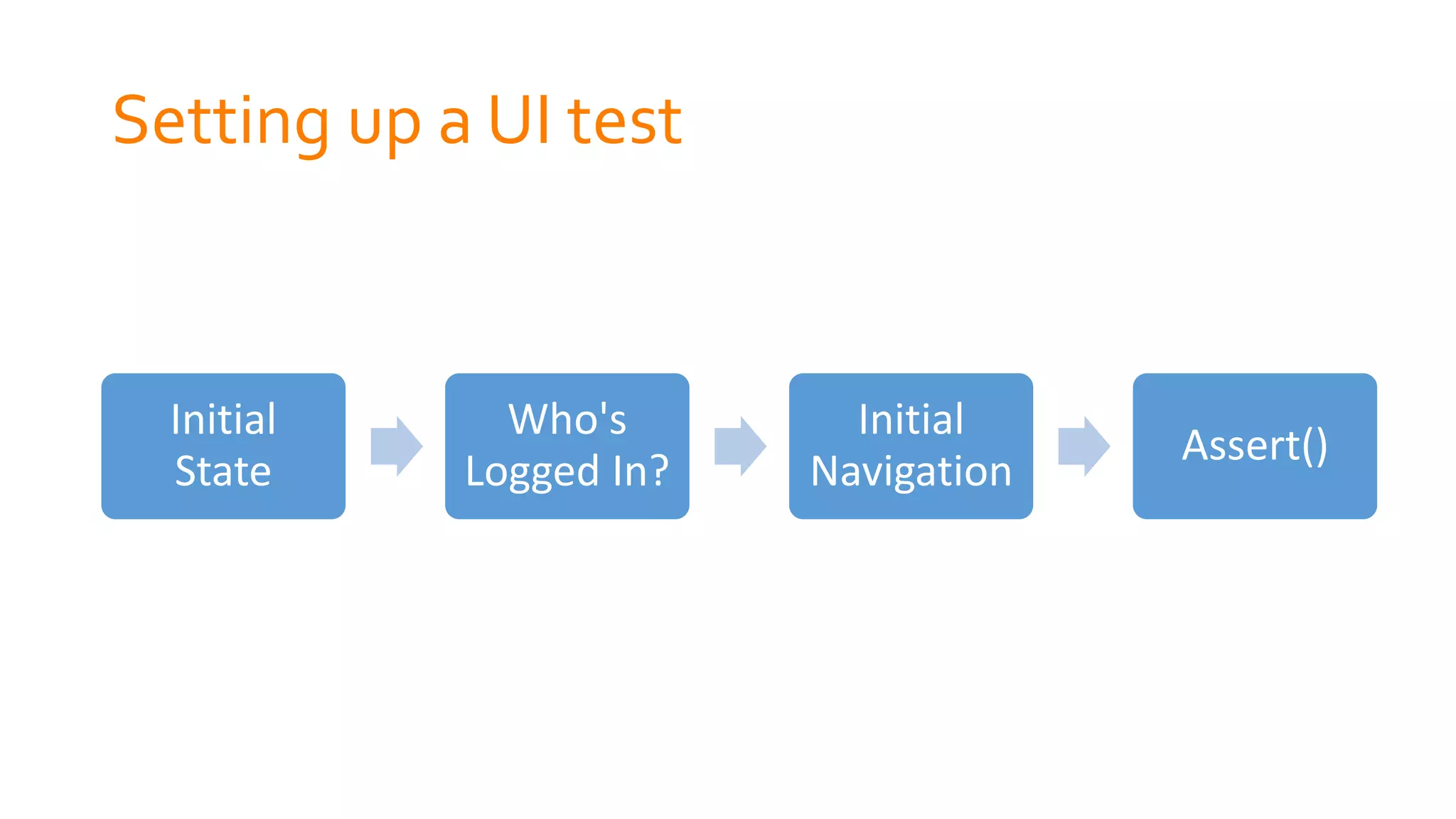 Setting up a UI test

Initial State

Who's Logged In?

Initial Navigation

Assert()